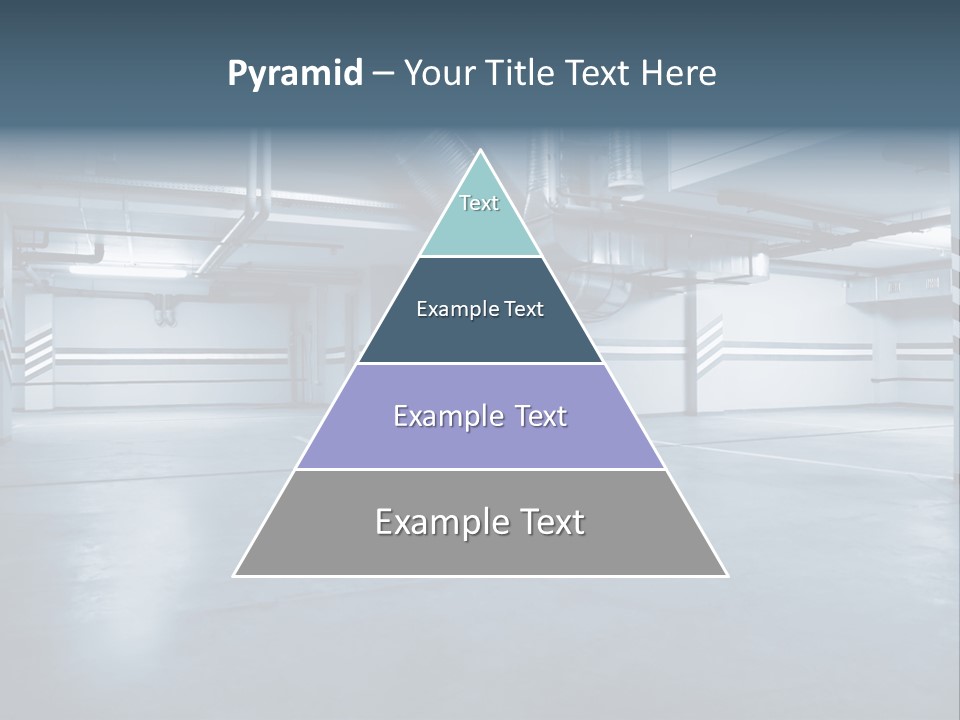 Pyramid – Your Title Text Here

Text

Example Text

Example Text

Example Text